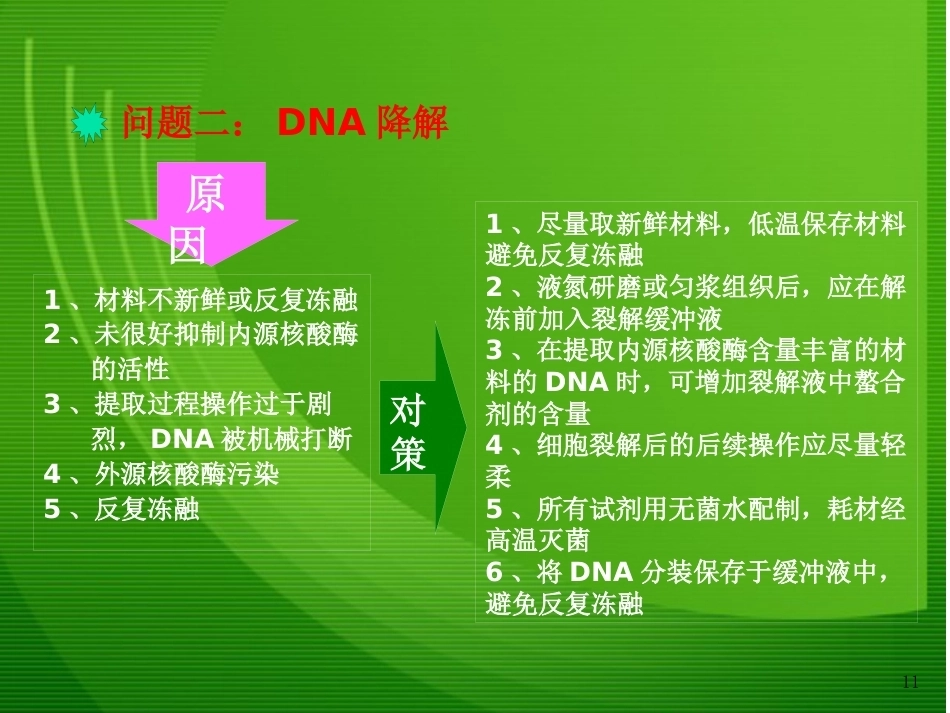 问题二： DNA 降解

原因

1 、材料不新鲜或反复冻融
2 、未很好抑制内源核酸酶的活性
3 、提取过程操作过于剧烈， DNA 被机械打断
4 、外源核酸酶污染
5 、反复冻融

对策

1 、尽量取新鲜材料，低温保存材料避免反复冻融
2 、液氮研磨或匀浆组织后，应在解冻前加入裂解缓冲液
3 、在提取内源核酸酶含量丰富的材料的 DNA 时，可增加裂解液中螯合剂的含量
4 、细胞裂解后的后续操作应尽量轻柔
5 、所有试剂用无菌水配制，耗材经高温灭菌
6 、将 DNA 分装保存于缓冲液中，避免反复冻融

11